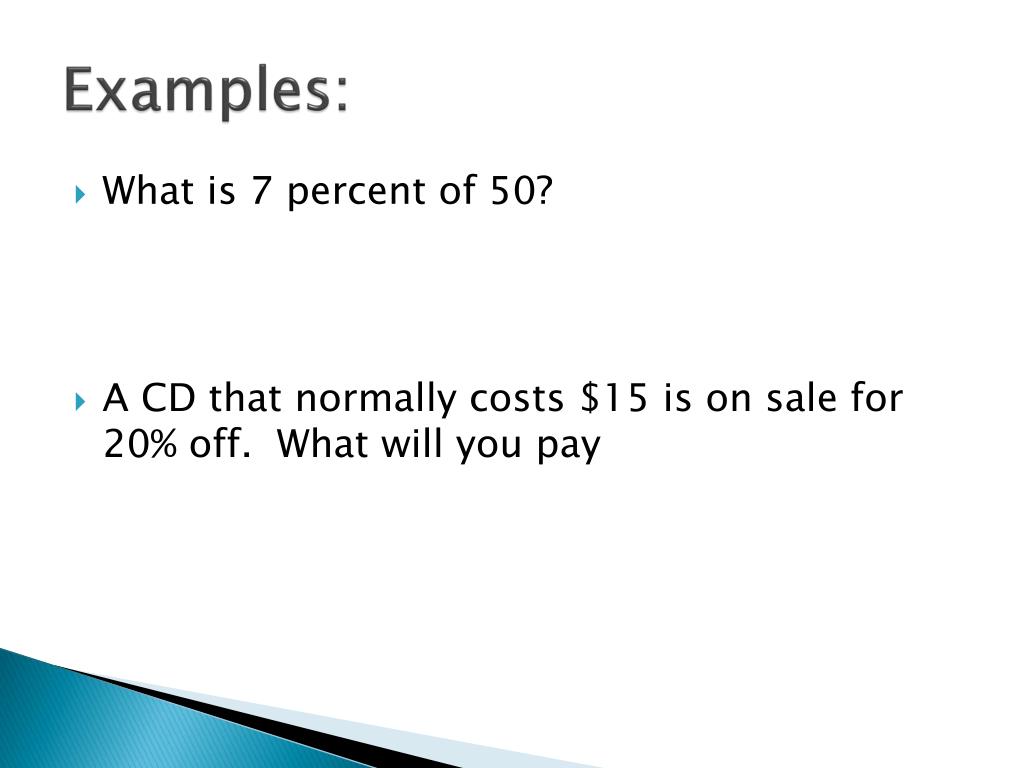 Examples:

What is 7 percent of 50?

A CD that normally costs \$15 is on sale for 20% off.  What will you pay